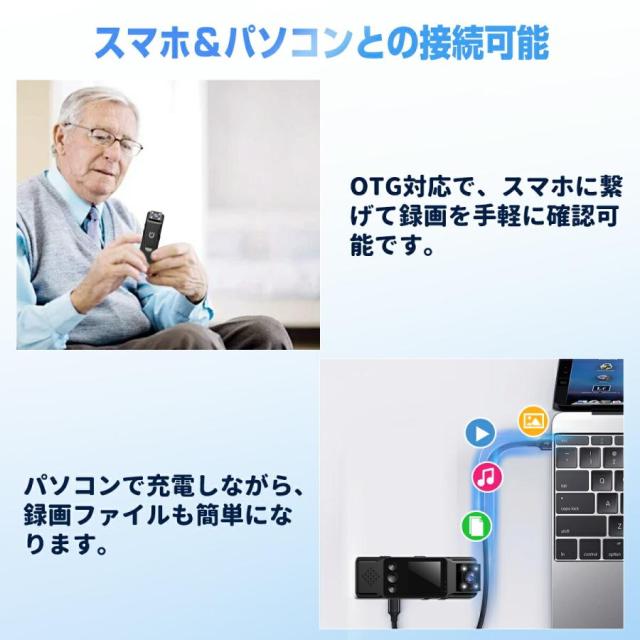 スマホ＆パソコンとの接続可能

OTG対応で、スマホに繋げて録画を手軽に確認可能です。

パソコンで充電しながら、録画ファイルも簡単になります。